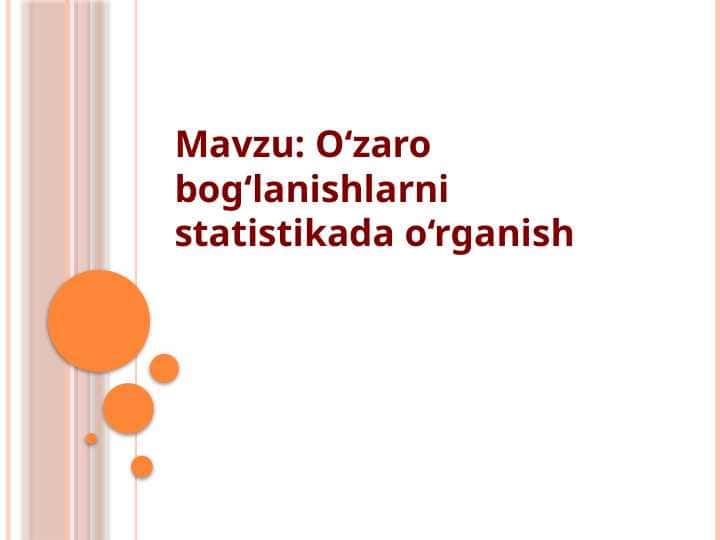 Mavzu: O‘zaro bog‘lanishlarni statistikada o‘rganish